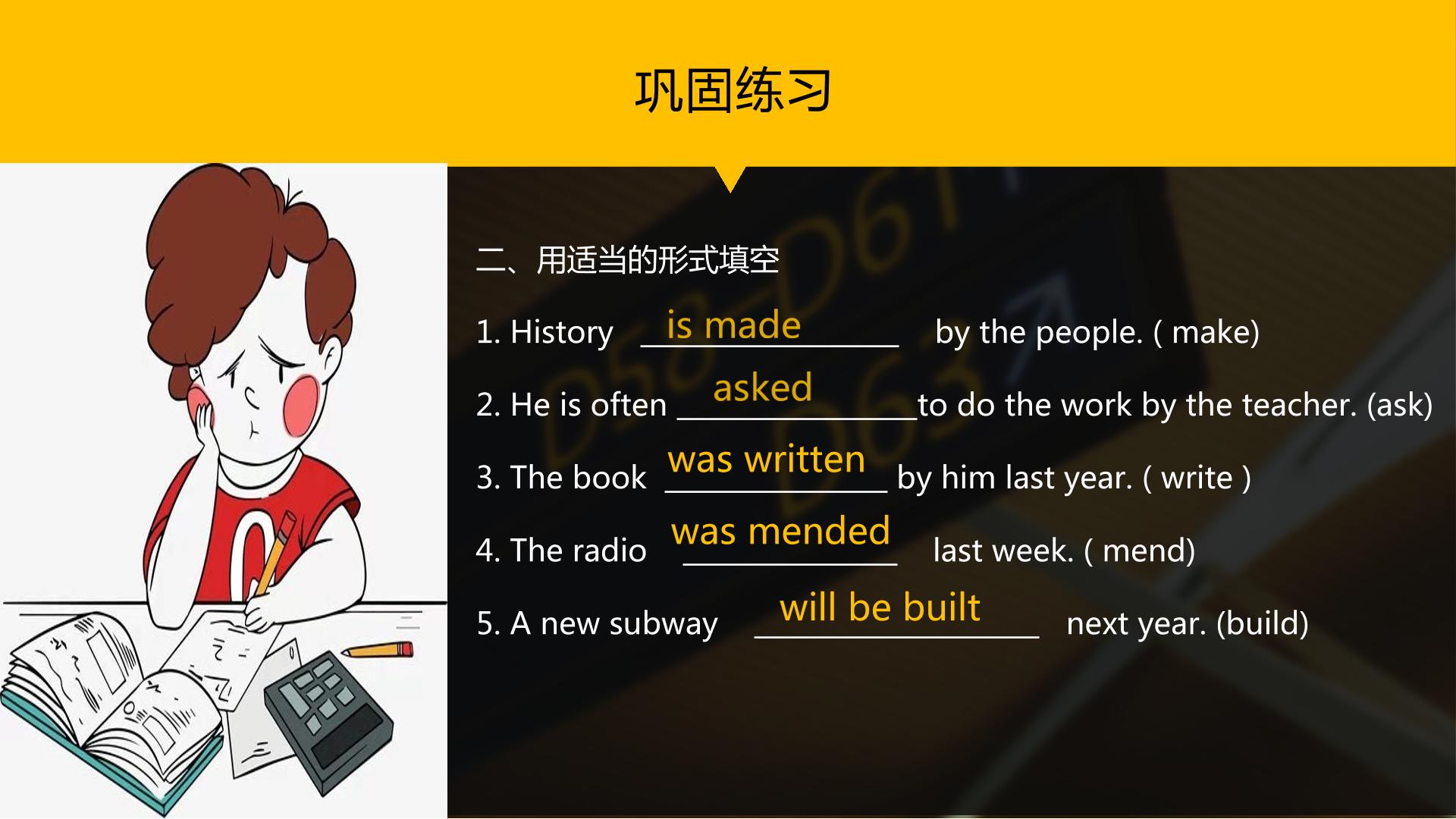 巩固练习

二、用适当的形式填空

1. History is made by the people. ( make)

2. He is often asked to do the work by the teacher. (ask)

3. The book was written by him last year. ( write )

4. The radio was mended last week. ( mend)

5. A new subway will be built next year. (build)